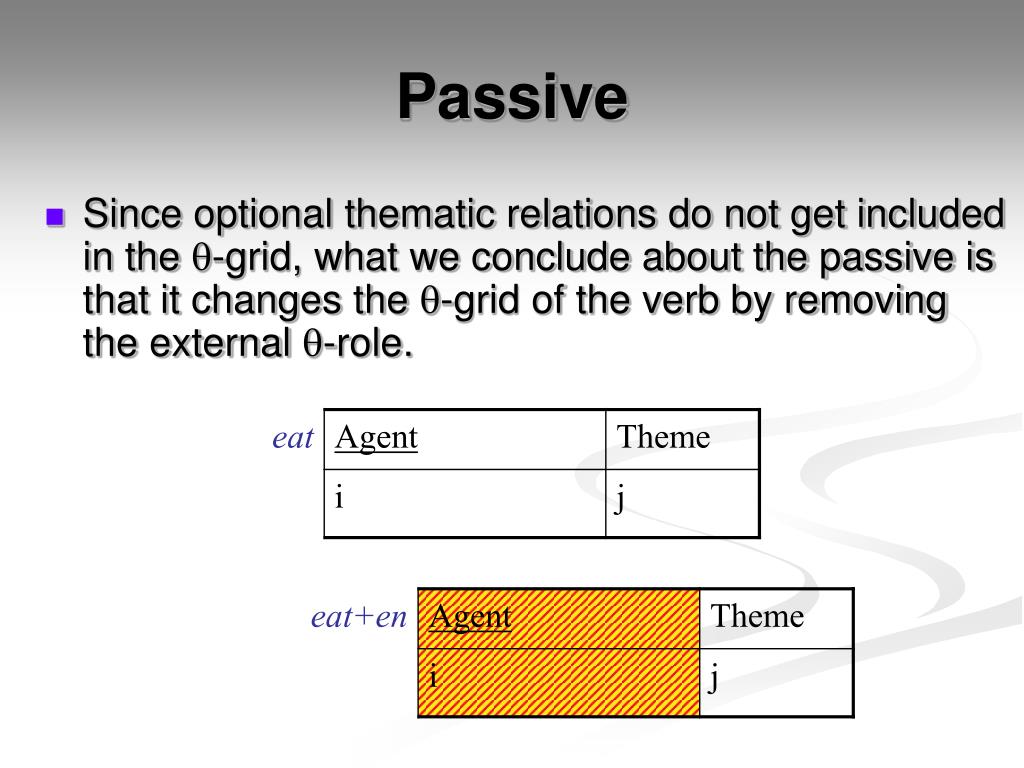 Passive

Since optional thematic relations do not get included in the θ-grid, what we conclude about the passive is that it changes the θ-grid of the verb by removing the external θ-role.

eat

| Agent | Theme |
|---|---|
| i | j |

eat+en

| Agent | Theme |
|---|---|
| i | j |